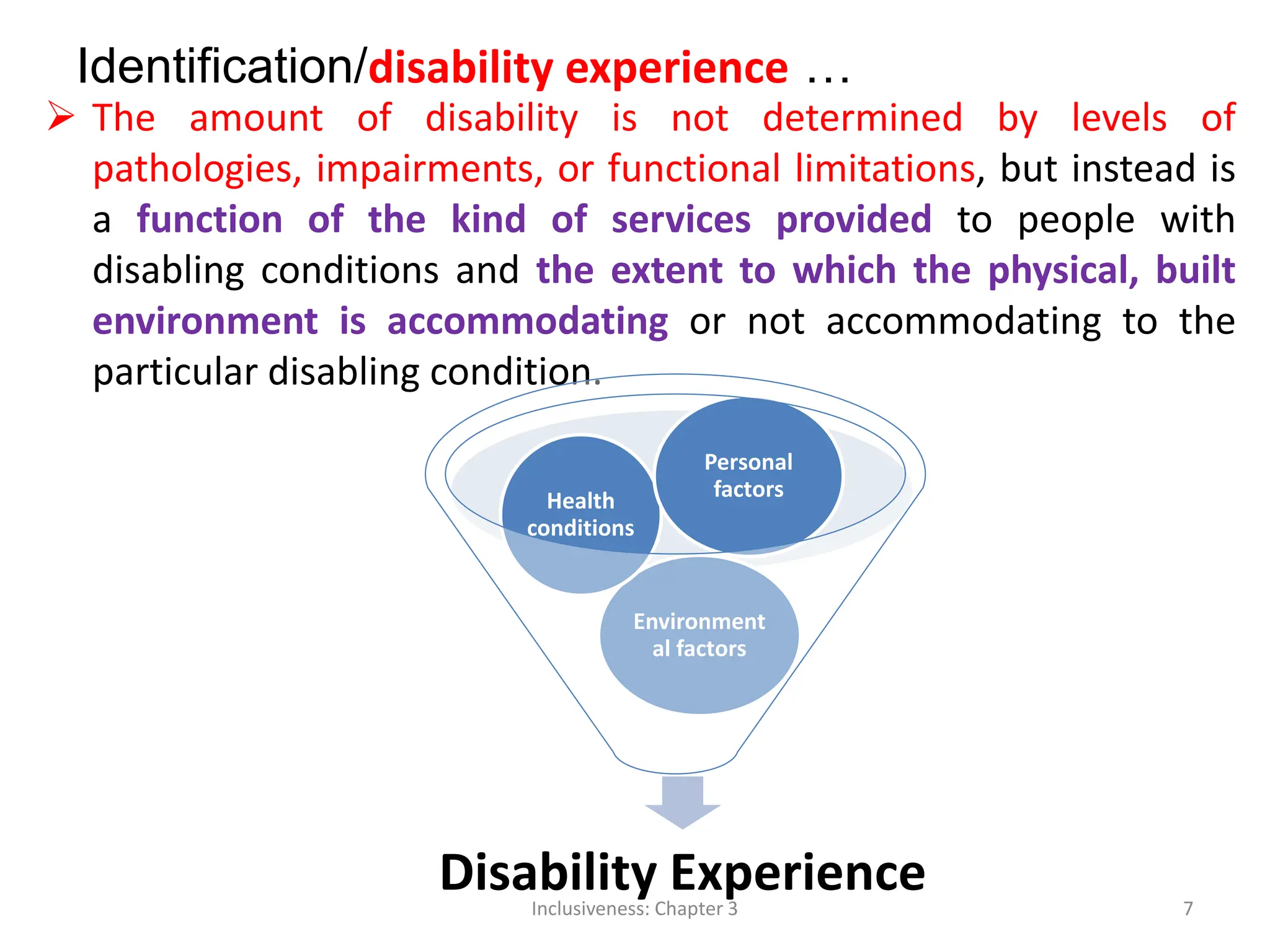 Identification/disability experience …

➢ The amount of disability is not determined by levels of pathologies, impairments, or functional limitations, but instead is a function of the kind of services provided to people with disabling conditions and the extent to which the physical, built environment is accommodating or not accommodating to the particular disabling condition.

Health conditions

Personal factors

Environment al factors

Disability Experience

Inclusiveness: Chapter 3

7